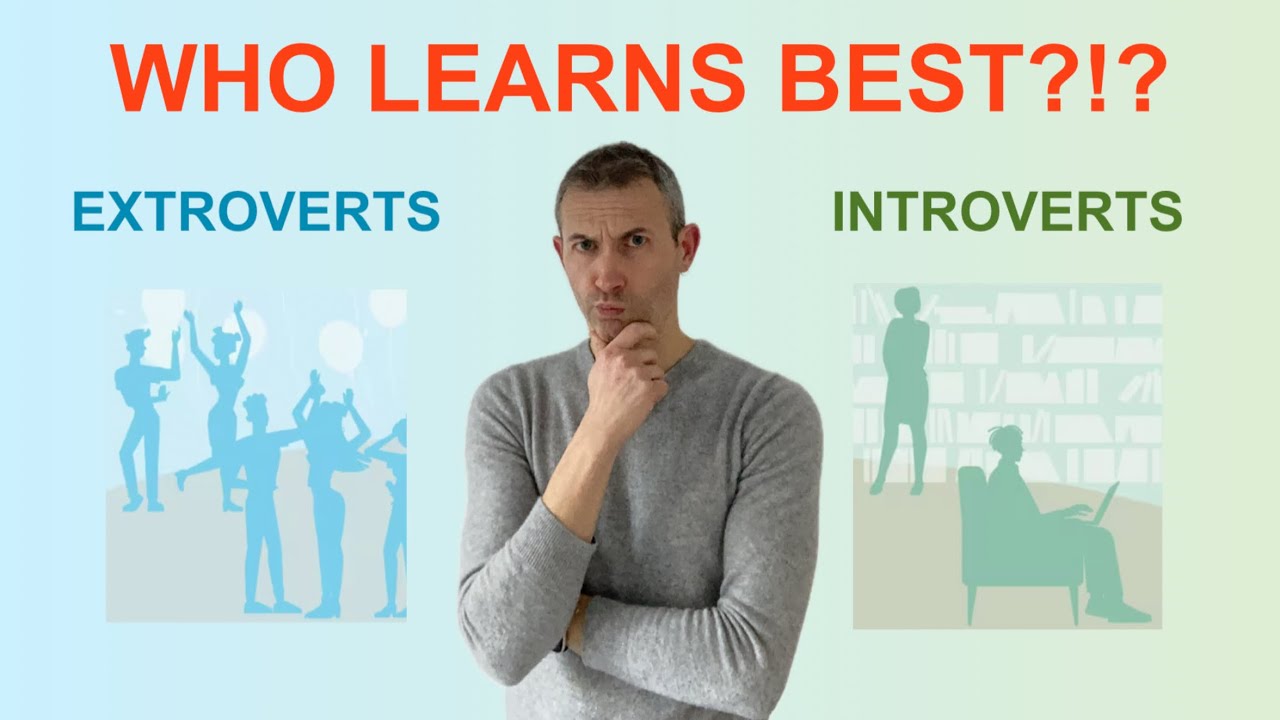 WHO LEARNS BEST?!?

EXTROVERTS

INTROVERTS